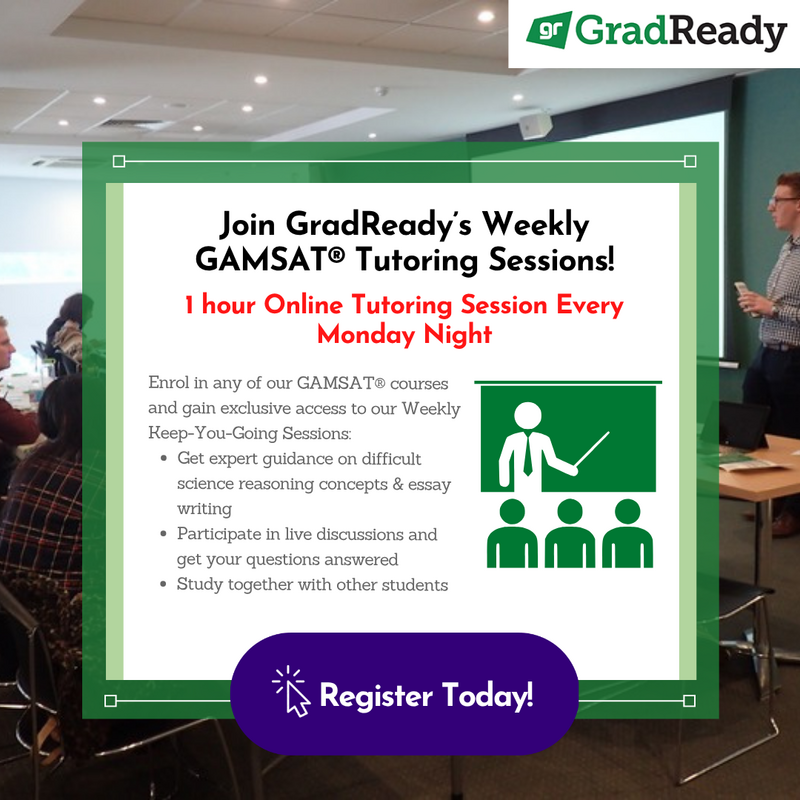 gr GradReady

Join GradReady's Weekly GAMSAT® Tutoring Sessions!

1 hour Online Tutoring Session Every Monday Night

Enrol in any of our GAMSAT® courses and gain exclusive access to our Weekly Keep-You-Going Sessions:

- Get expert guidance on difficult science reasoning concepts & essay writing
- Participate in live discussions and get your questions answered
- Study together with other students

Register Today!